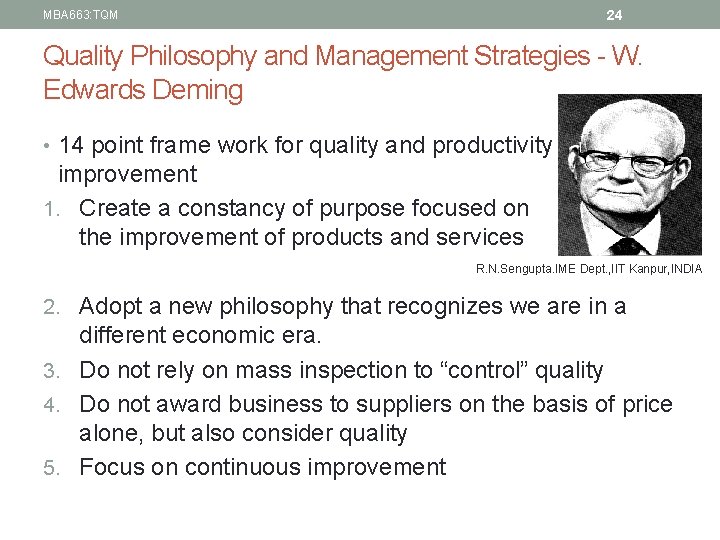 MBA663:TQM

24

Quality Philosophy and Management Strategies - W. Edwards Deming

• 14 point frame work for quality and productivity improvement

1. Create a constancy of purpose focused on the improvement of products and services

R.N.Sengupta.IME Dept.,IIT Kanpur,INDIA

2. Adopt a new philosophy that recognizes we are in a different economic era.
3. Do not rely on mass inspection to “control” quality
4. Do not award business to suppliers on the basis of price alone, but also consider quality
5. Focus on continuous improvement